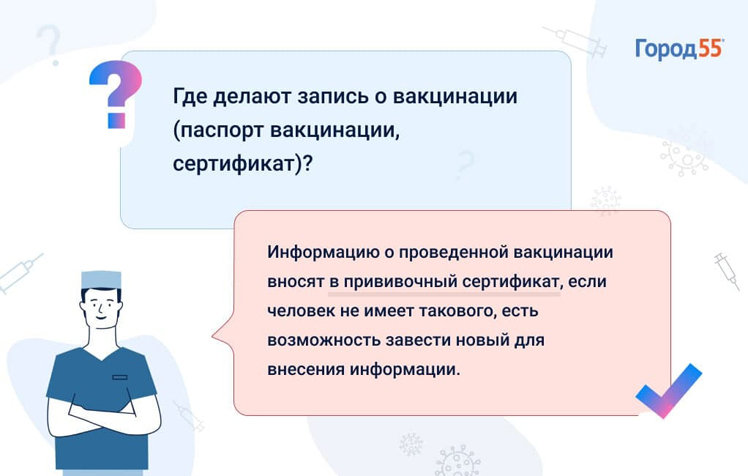 Город55

Где делают запись о вакцинации (паспорт вакцинации, сертификат)?

Информацию о проведенной вакцинации вносят в прививочный сертификат, если человек не имеет такового, есть возможность завести новый для внесения информации.